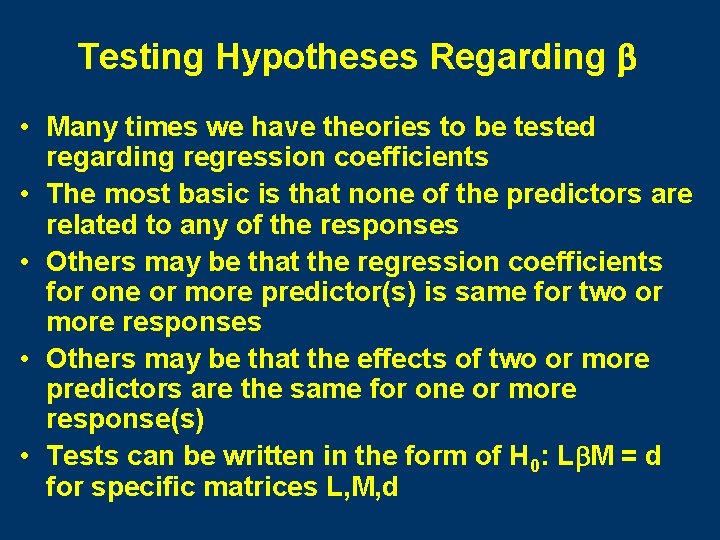 Testing Hypotheses Regarding $\beta$

• Many times we have theories to be tested regarding regression coefficients

• The most basic is that none of the predictors are related to any of the responses

• Others may be that the regression coefficients for one or more predictor(s) is same for two or more responses

• Others may be that the effects of two or more predictors are the same for one or more response(s)

• Tests can be written in the form of $H_0$: $L\beta M = d$ for specific matrices L,M,d